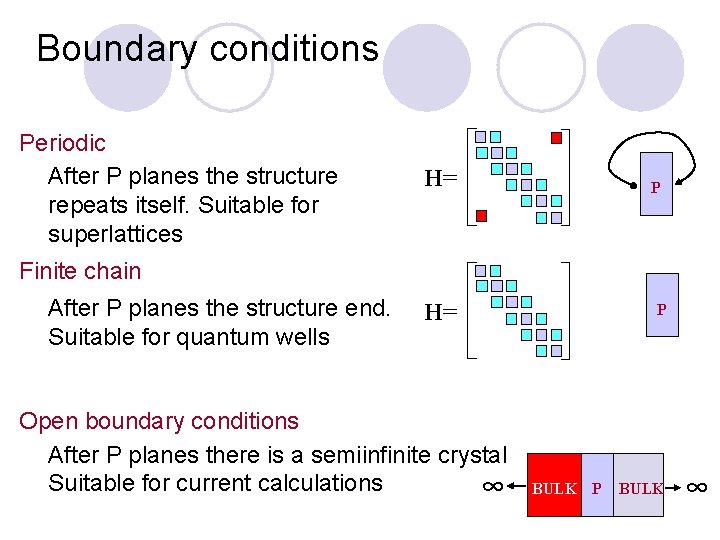 Boundary conditions

Periodic

After P planes the structure repeats itself. Suitable for superlattices

H=

P

Finite chain

After P planes the structure end. Suitable for quantum wells

H=

P

Open boundary conditions

After P planes there is a semiinfinite crystal Suitable for current calculations

$\infty$ BULK P BULK $\infty$